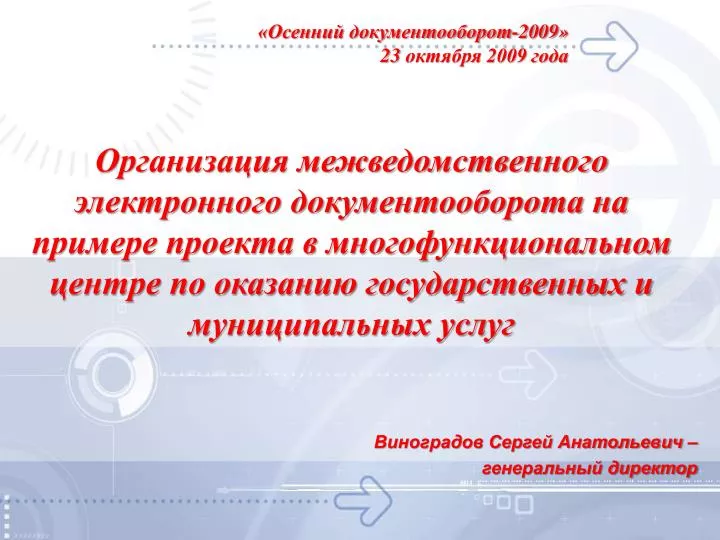 «Осенний документооборот-2009»
23 октября 2009 года

Организация межведомственного электронного документооборота на примере проекта в многофункциональном центре по оказанию государственных и муниципальных услуг

Виноградов Сергей Анатольевич – генеральный директор